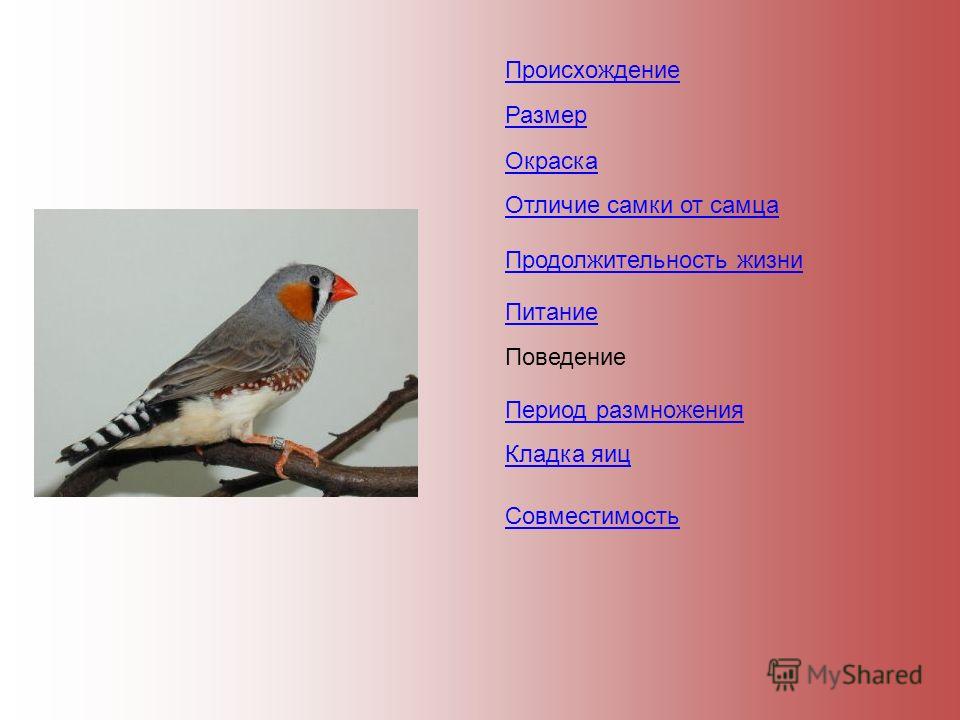 Происхождение

Размер

Окраска

Отличие самки от самца

Продолжительность жизни

Питание

Поведение

Период размножения

Кладка яиц

Совместимость

MyShared